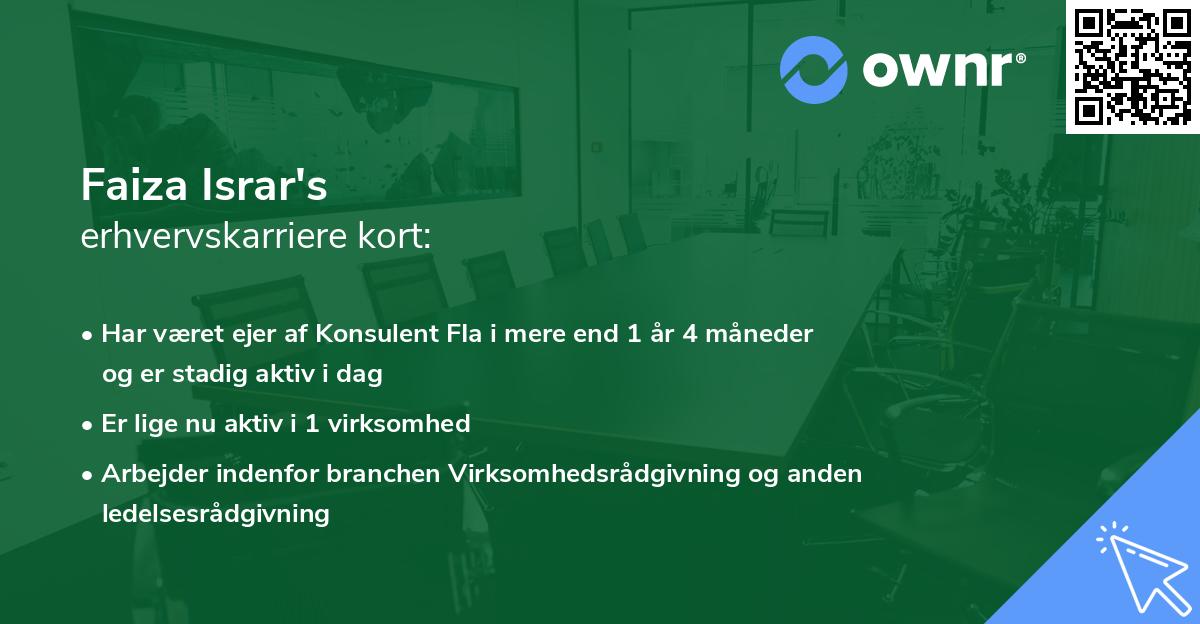 ownr®

Faiza Israr's
erhvervskarriere kort:

• Har været ejer af Konsulent Fla i mere end 1 år 4 måneder og er stadig aktiv i dag

• Er lige nu aktiv i 1 virksomhed

• Arbejder indenfor branchen Virksomhedsrådgivning og anden ledelsesrådgivning